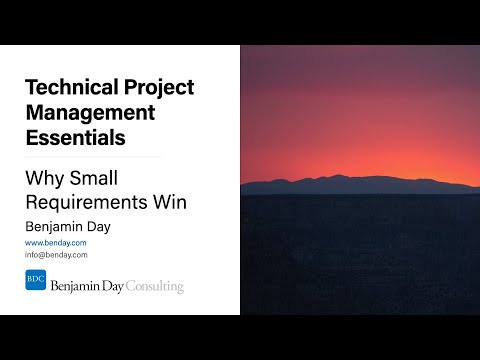 Technical Project Management Essentials

Why Small Requirements Win

Benjamin Day

www.benday.com

info@benday.com

BDC Benjamin Day Consulting